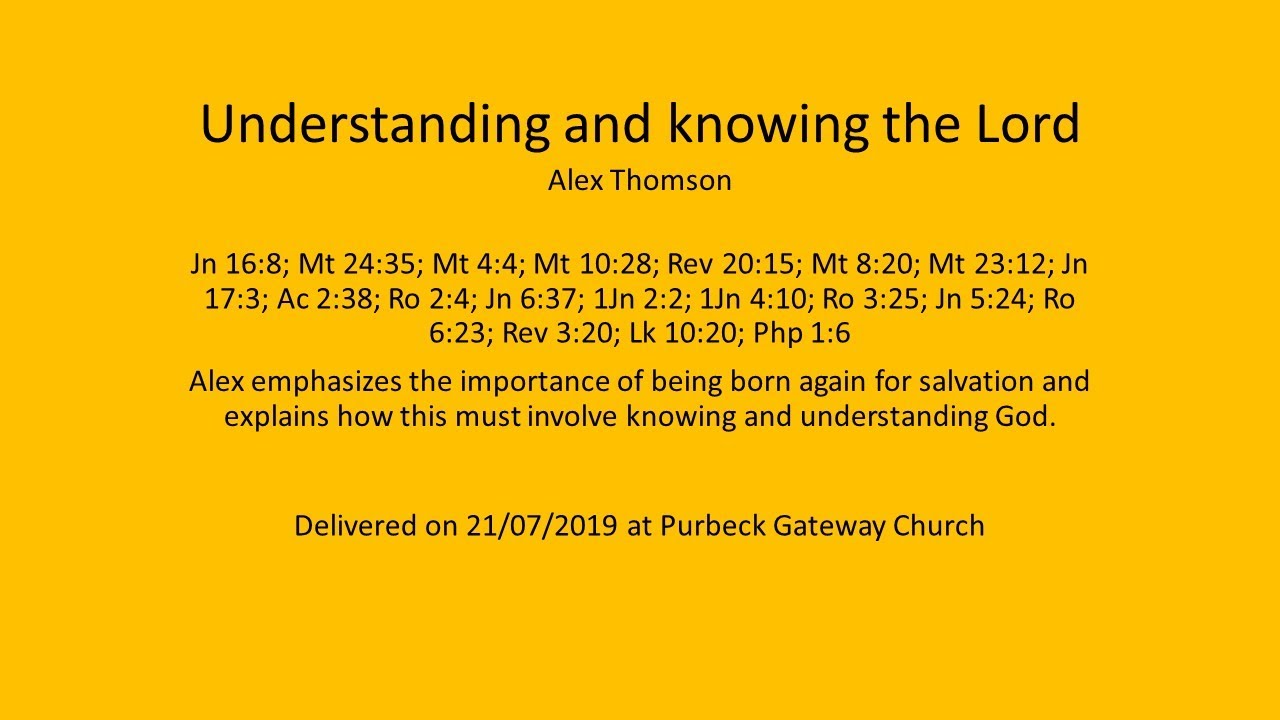 Understanding and knowing the Lord
Alex Thomson

Jn 16:8; Mt 24:35; Mt 4:4; Mt 10:28; Rev 20:15; Mt 8:20; Mt 23:12; Jn 17:3; Ac 2:38; Ro 2:4; Jn 6:37; 1Jn 2:2; 1Jn 4:10; Ro 3:25; Jn 5:24; Ro 6:23; Rev 3:20; Lk 10:20; Php 1:6

Alex emphasizes the importance of being born again for salvation and explains how this must involve knowing and understanding God.

Delivered on 21/07/2019 at Purbeck Gateway Church